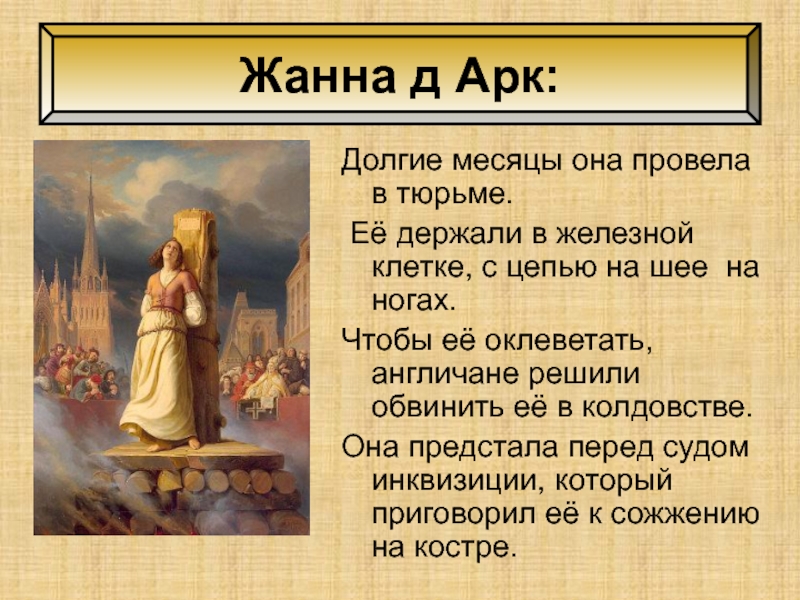 Жанна д Арк:

Долгие месяцы она провела в тюрьме.

Её держали в железной клетке, с цепью на шее на ногах.

Чтобы её оклеветать, англичане решили обвинить её в колдовстве.

Она предстала перед судом инквизиции, который приговорил её к сожжению на костре.